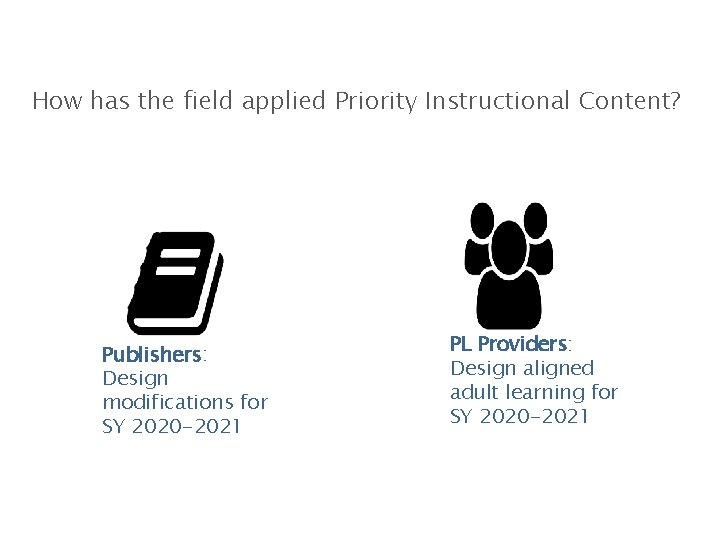 How has the field applied Priority Instructional Content?

Publishers: Design modifications for SY 2020-2021

PL Providers: Design aligned adult learning for SY 2020-2021